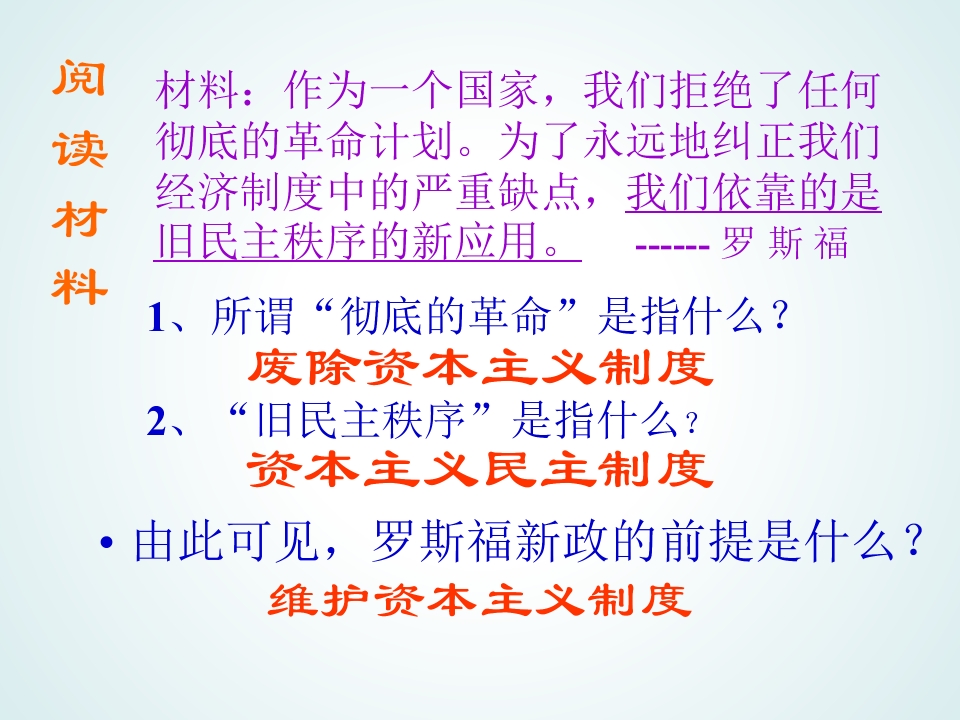 阅读材料

材料：作为一个国家，我们拒绝了任何彻底的革命计划。为了永远地纠正我们经济制度中的严重缺点，我们依靠的是旧民主秩序的新应用。 ------罗斯福

1、所谓“彻底的革命”是指什么？

废除资本主义制度

2、“旧民主秩序”是指什么？

资本主义民主制度

• 由此可见，罗斯福新政的前提是什么？

维护资本主义制度